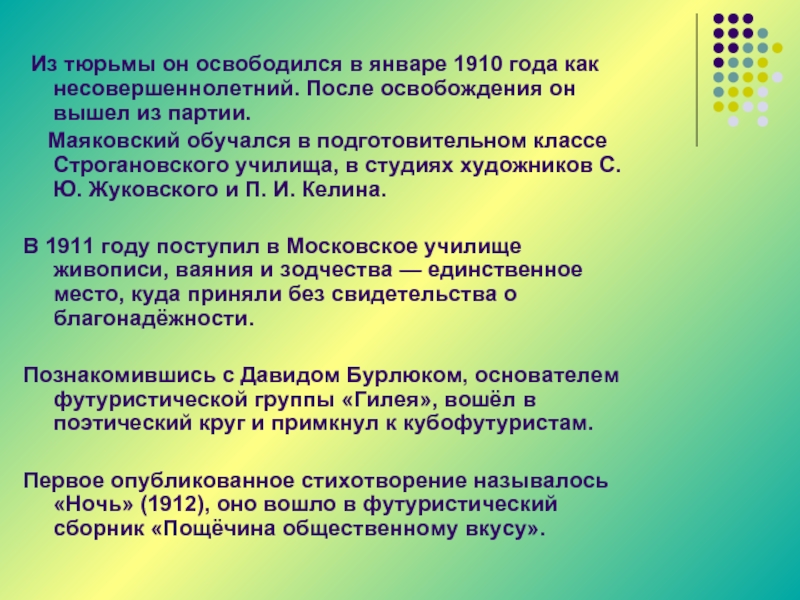 Из тюрьмы он освободился в январе 1910 года как несовершеннолетний. После освобождения он вышел из партии.

Маяковский обучался в подготовительном классе Строгановского училища, в студиях художников С. Ю. Жуковского и П. И. Келина.

В 1911 году поступил в Московское училище живописи, ваяния и зодчества — единственное место, куда приняли без свидетельства о благонадёжности.

Познакомившись с Давидом Бурлюком, основателем футуристической группы «Гилея», вошёл в поэтический круг и примкнул к кубофутуристам.

Первое опубликованное стихотворение называлось «Ночь» (1912), оно вошло в футуристический сборник «Пощёчина общественному вкусу».